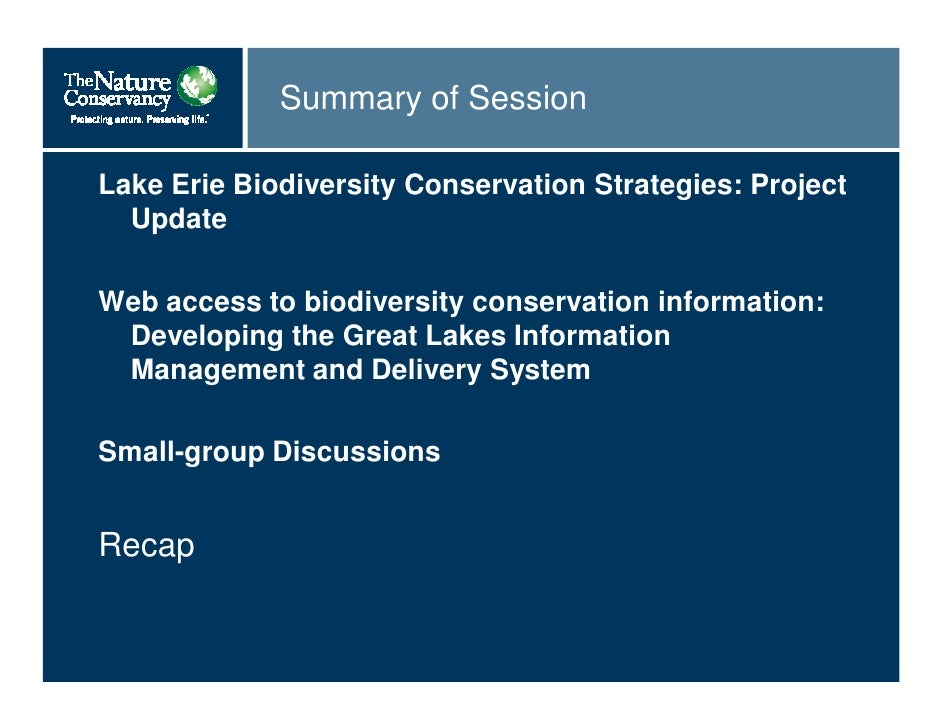 The Nature Conservancy
Protecting nature. Preserving life.

Summary of Session

Lake Erie Biodiversity Conservation Strategies: Project Update

Web access to biodiversity conservation information: Developing the Great Lakes Information Management and Delivery System

Small-group Discussions

Recap